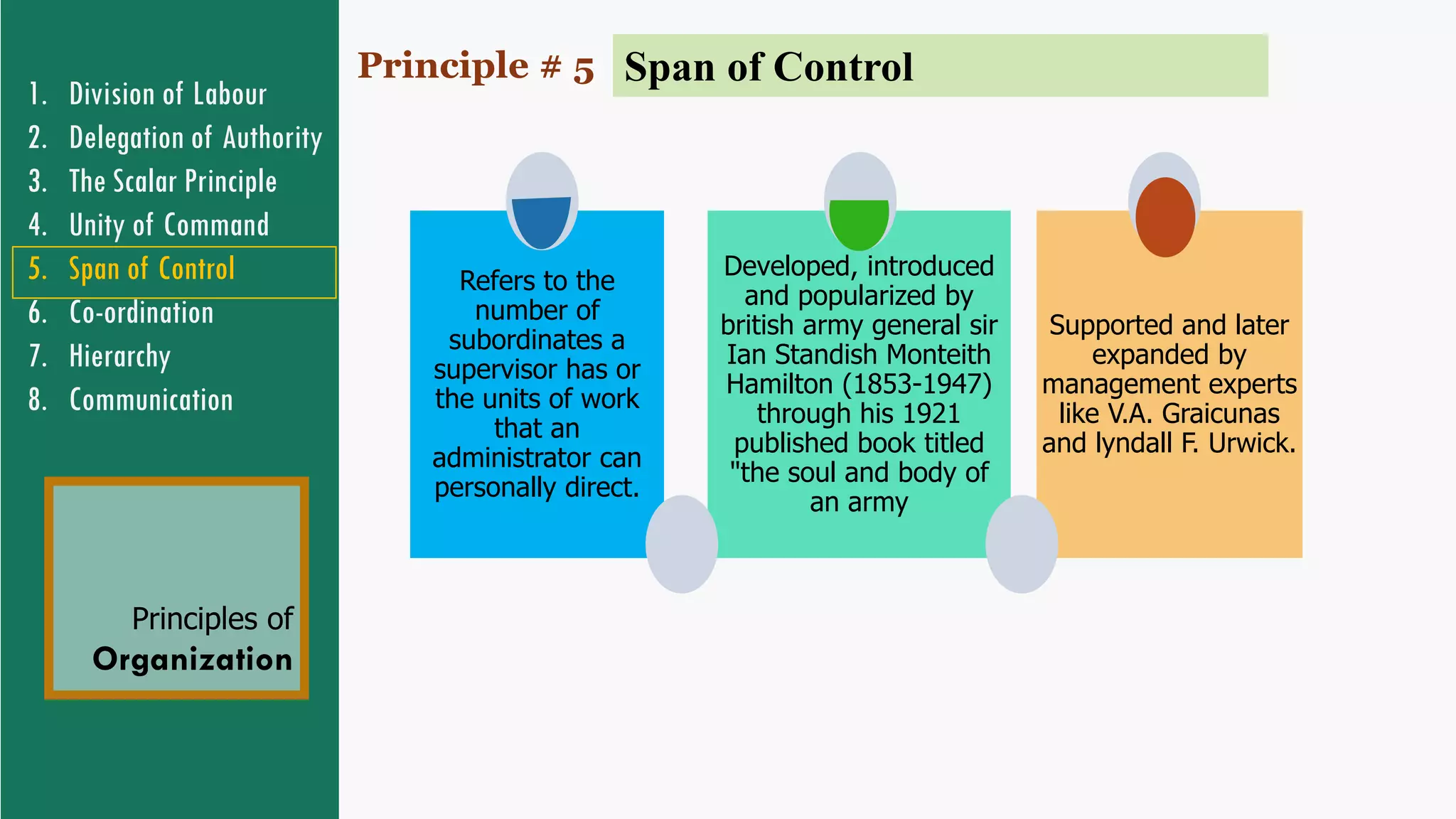 1. Division of Labour
2. Delegation of Authority
3. The Scalar Principle
4. Unity of Command
5. Span of Control
6. Co-ordination
7. Hierarchy
8. Communication

Principles of
Organization

Principle # 5 Span of Control

Refers to the number of subordinates a supervisor has or the units of work that an administrator can personally direct.

Developed, introduced and popularized by british army general sir Ian Standish Monteith Hamilton (1853-1947) through his 1921 published book titled "the soul and body of an army

Supported and later expanded by management experts like V.A. Graicunas and lyndall F. Urwick.